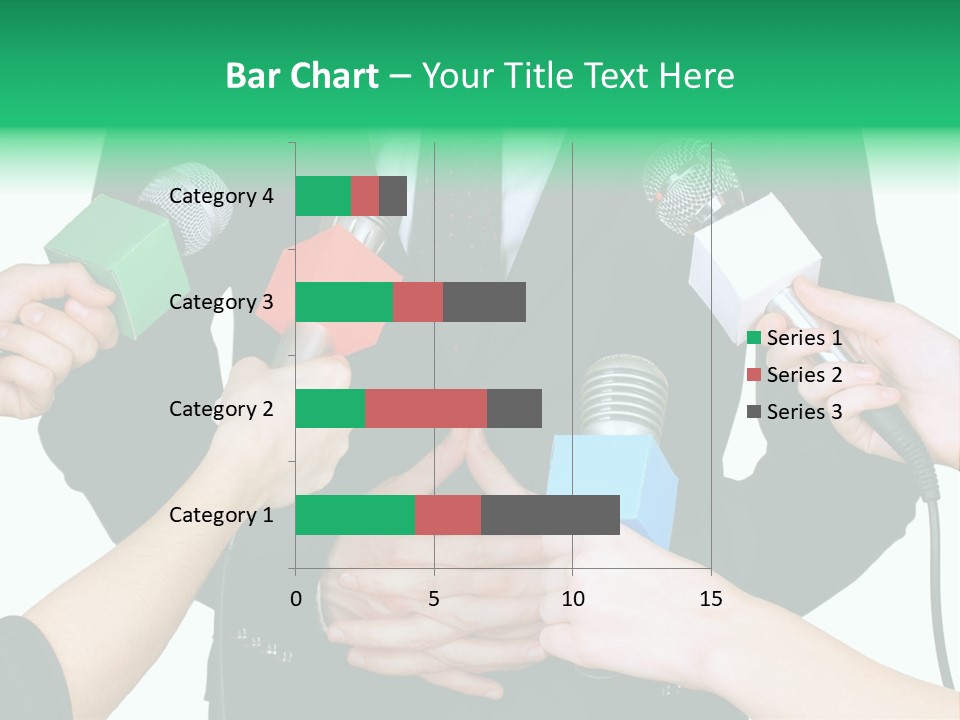 Bar Chart – Your Title Text Here

Category 4
Category 3
Category 2
Category 1

0
5
10
15

Series 1
Series 2
Series 3